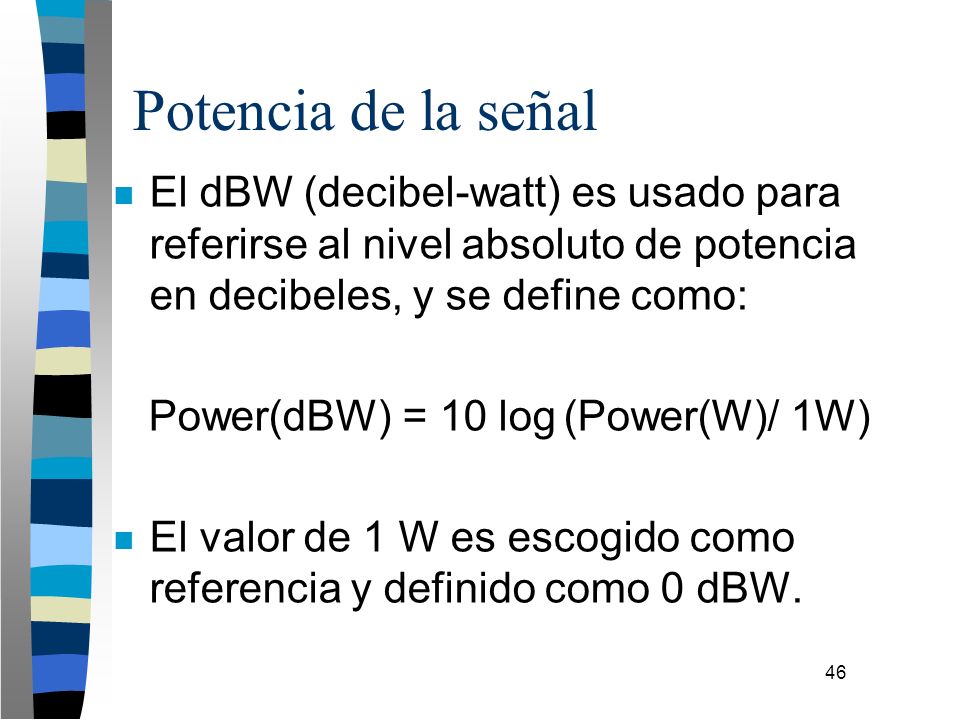 Potencia de la señal

El dBW (decibel-watt) es usado para referirse al nivel absoluto de potencia en decibeles, y se define como:

Power(dBW) = 10 log (Power(W)/ 1W)

El valor de 1 W es escogido como referencia y definido como 0 dBW.

46